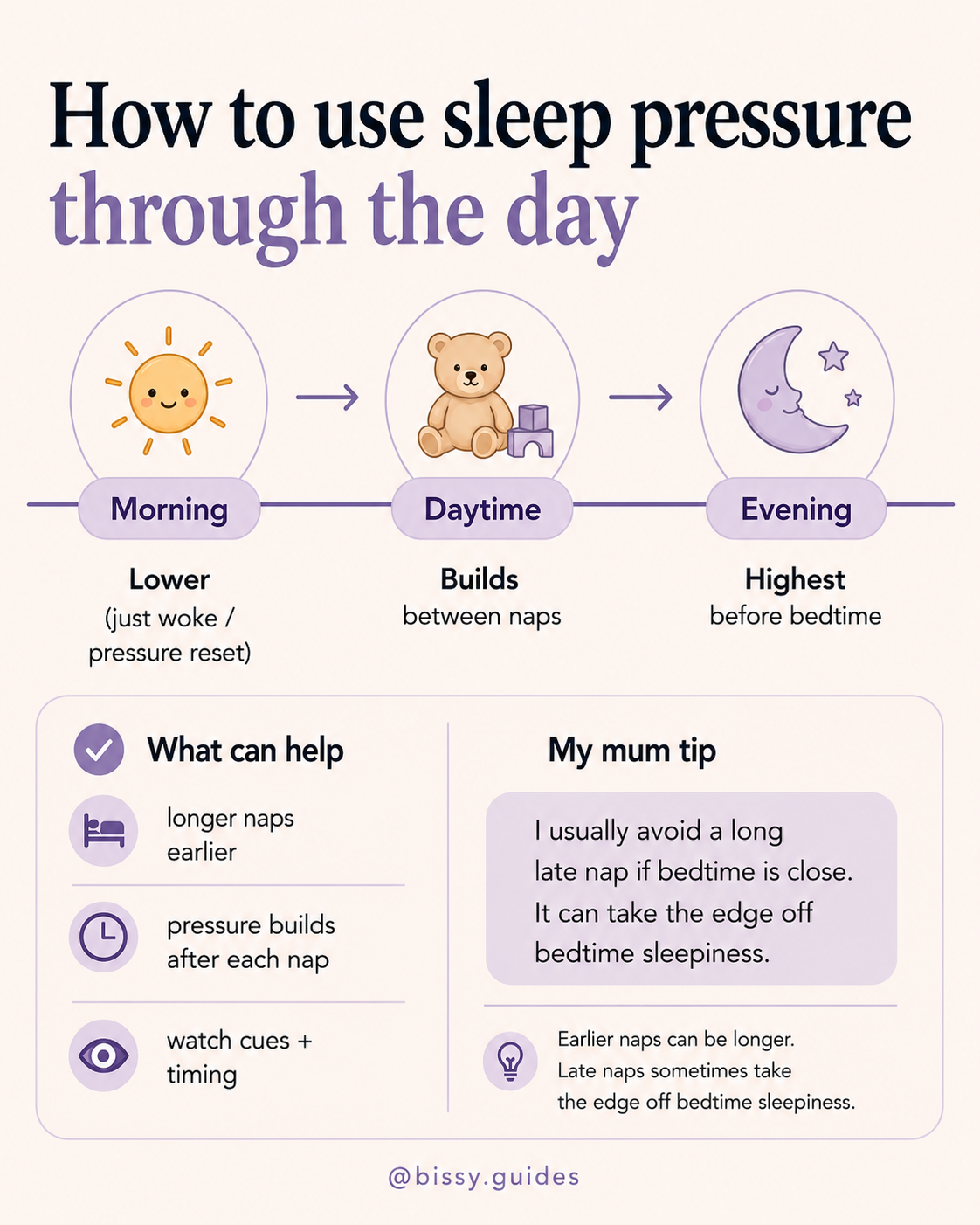 How to use sleep pressure through the day

Morning
Lower
(just woke / pressure reset)

Daytime
Builds
between naps

Evening
Highest
before bedtime

What can help

longer naps earlier

pressure builds after each nap

watch cues + timing

My mum tip

I usually avoid a long late nap if bedtime is close. It can take the edge off bedtime sleepiness.

Earlier naps can be longer. Late naps sometimes take the edge off bedtime sleepiness.

@bissy.guides